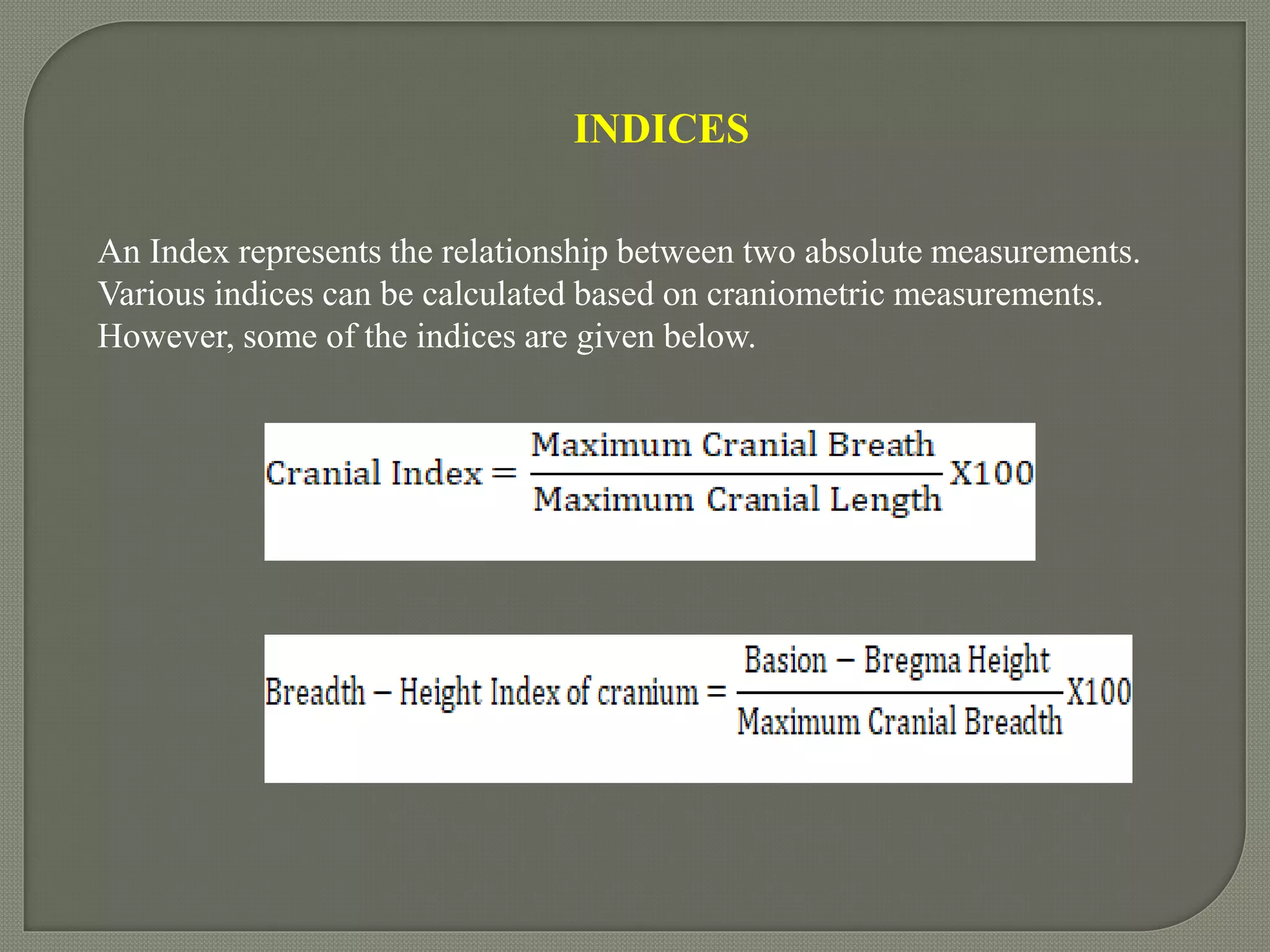 INDICES

An Index represents the relationship between two absolute measurements. Various indices can be calculated based on craniometric measurements. However, some of the indices are given below.

$\text{Cranial Index} = \frac{\text{Maximum Cranial Breath}}{\text{Maximum Cranial Length}} X100$

$\text{Breadth} - \text{Height Index of cranium} = \frac{\text{Basion} - \text{Bregma Height}}{\text{Maximum Cranial Breadth}} X100$